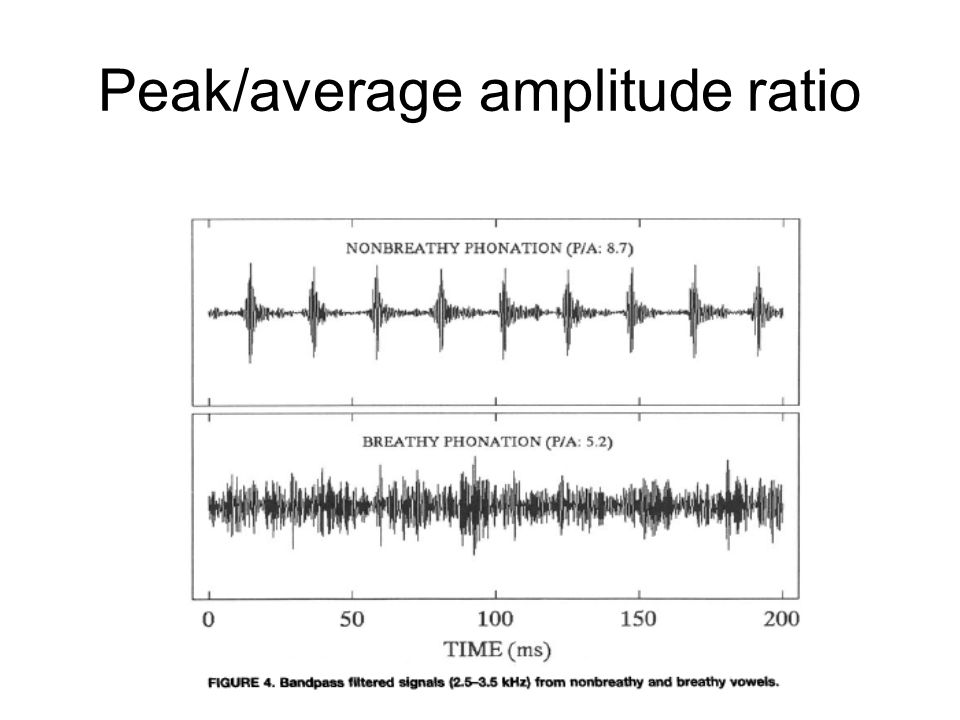 Peak/average amplitude ratio

NONBREATHY PHONATION (P/A: 8.7)

BREATHY PHONATION (P/A: 5.2)

0 50 100 150 200

TIME (ms)

FIGURE 4. Bandpass filtered signals (2.5–3.5 kHz) from nonbreathy and breathy vowels.